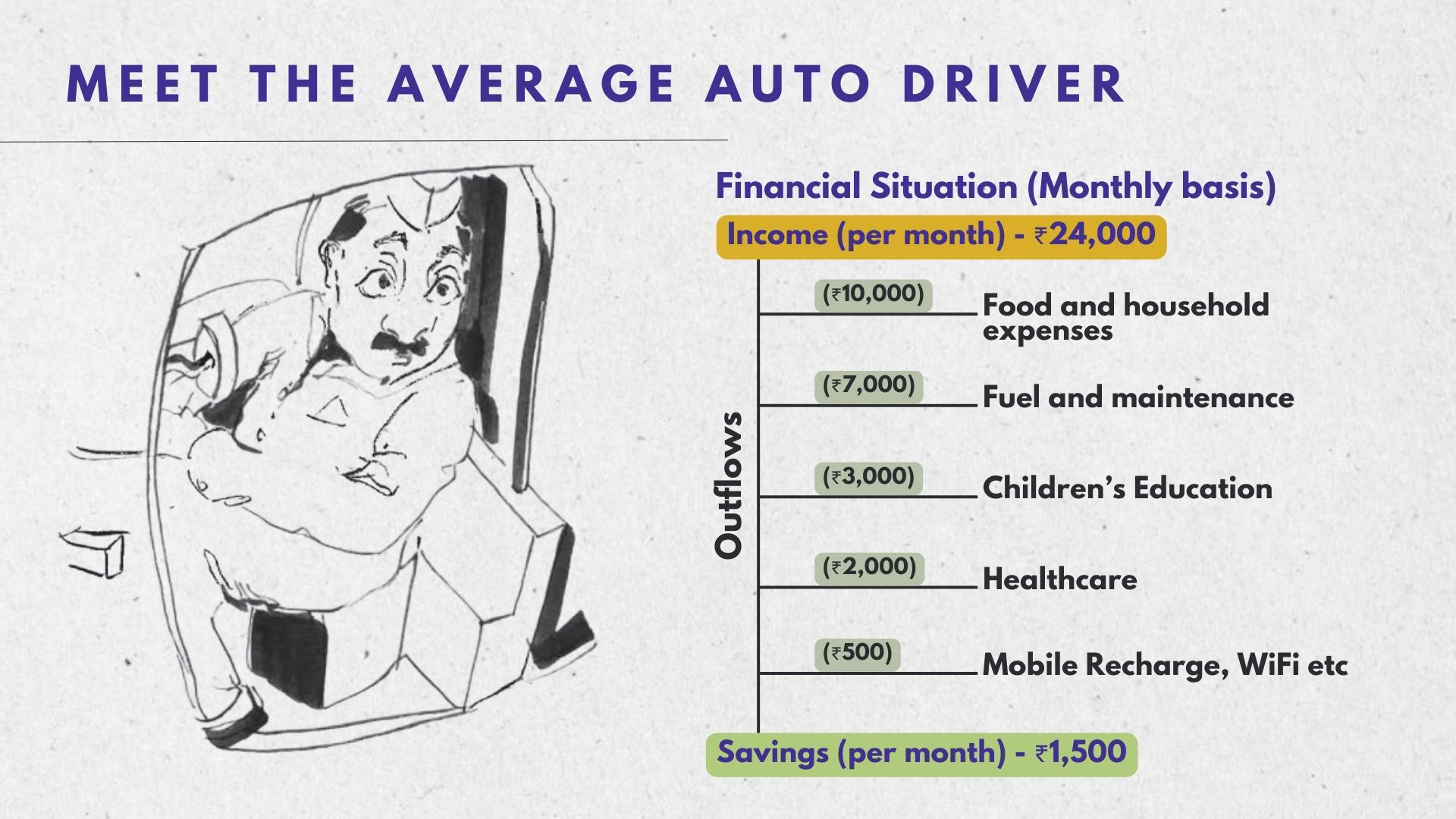 MEET THE AVERAGE AUTO DRIVER

Financial Situation (Monthly basis)

Income (per month) - ₹24,000

Outflows

(₹10,000) Food and household expenses

(₹7,000) Fuel and maintenance

(₹3,000) Children's Education

(₹2,000) Healthcare

(₹500) Mobile Recharge, WiFi etc

Savings (per month) - ₹1,500